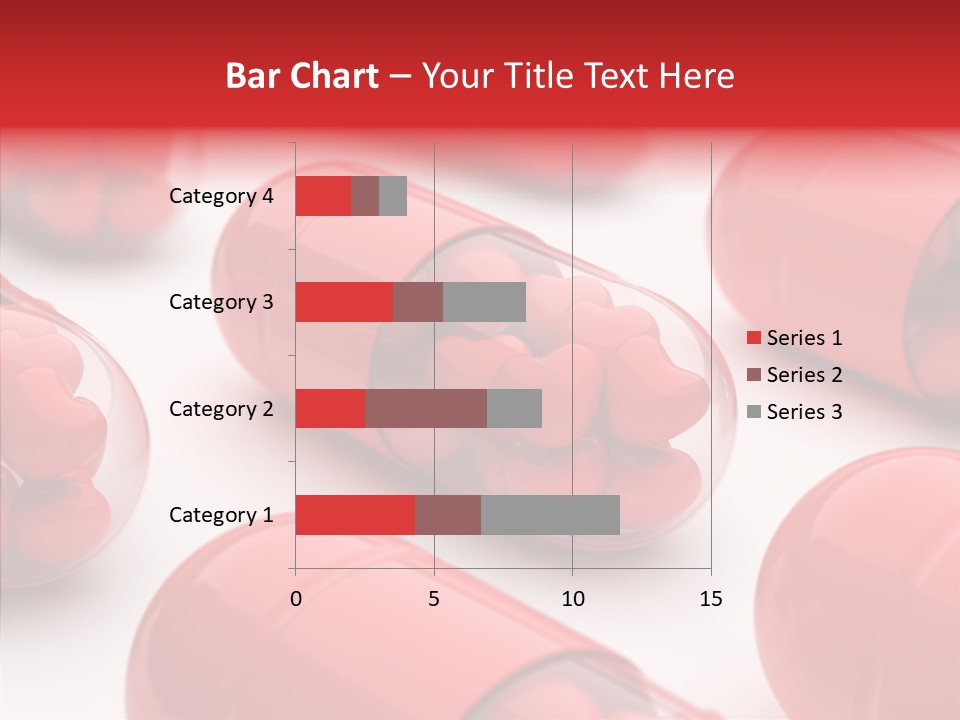 Bar Chart – Your Title Text Here

Category 4
Category 3
Category 2
Category 1

0
5
10
15

Series 1
Series 2
Series 3